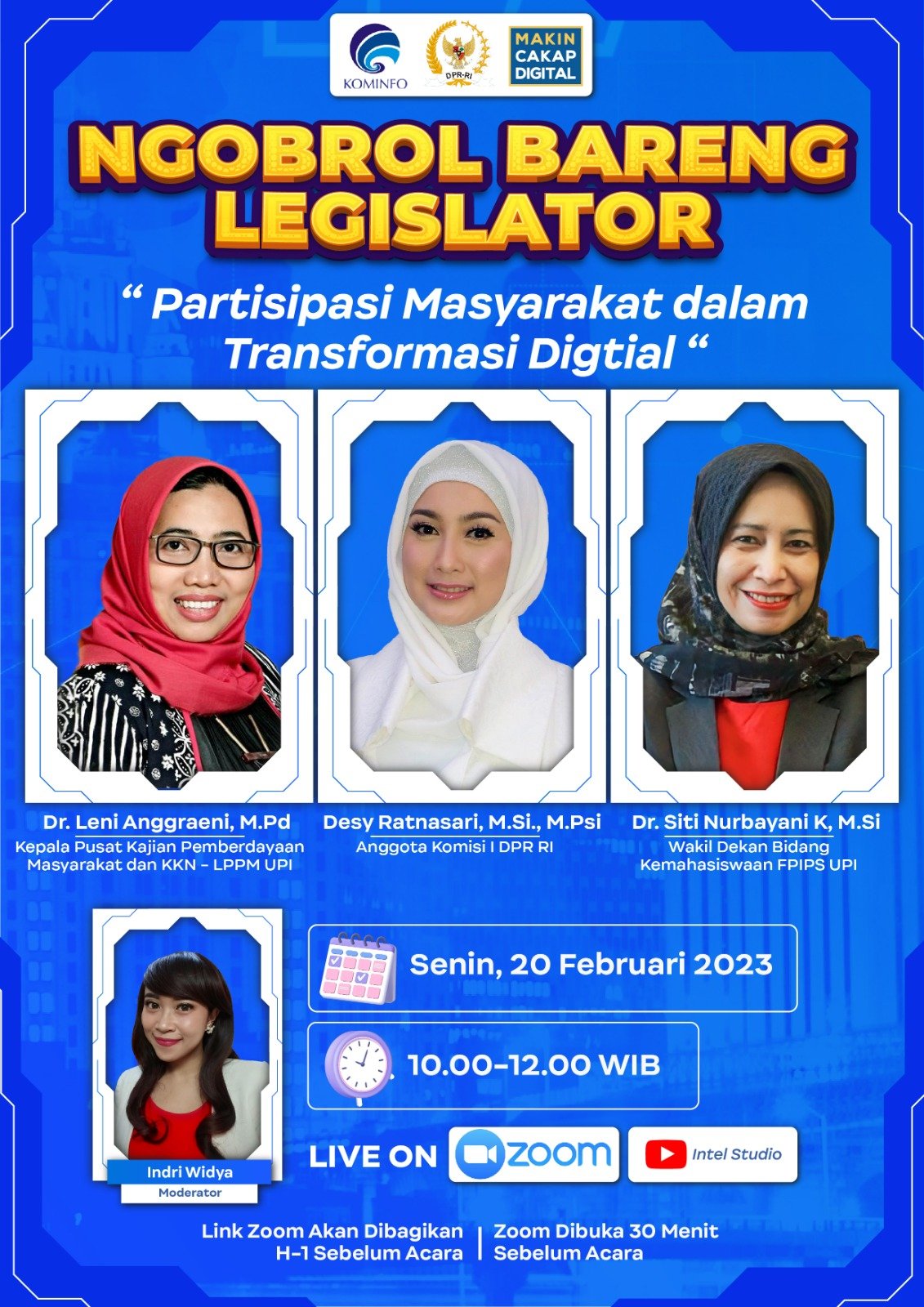 KOMINFO

DPR-RI

MAKIN CAKAP DIGITAL

NGOBROL BARENG LEGISLATOR

“ Partisipasi Masyarakat dalam Transformasi Digtial “

Dr. Leni Anggraeni, M.Pd
Kepala Pusat Kajian Pemberdayaan Masyarakat dan KKN - LPPM UPI

Desy Ratnasari, M.Si., M.Psi
Anggota Komisi I DPR RI

Dr. Siti Nurbayani K, M.Si
Wakil Dekan Bidang Kemahasiswaan FPIPS UPI

Indri Widya
Moderator

Senin, 20 Februari 2023

10.00-12.00 WIB

LIVE ON zoom

Intel Studio

Link Zoom Akan Dibagikan H-1 Sebelum Acara

Zoom Dibuka 30 Menit Sebelum Acara